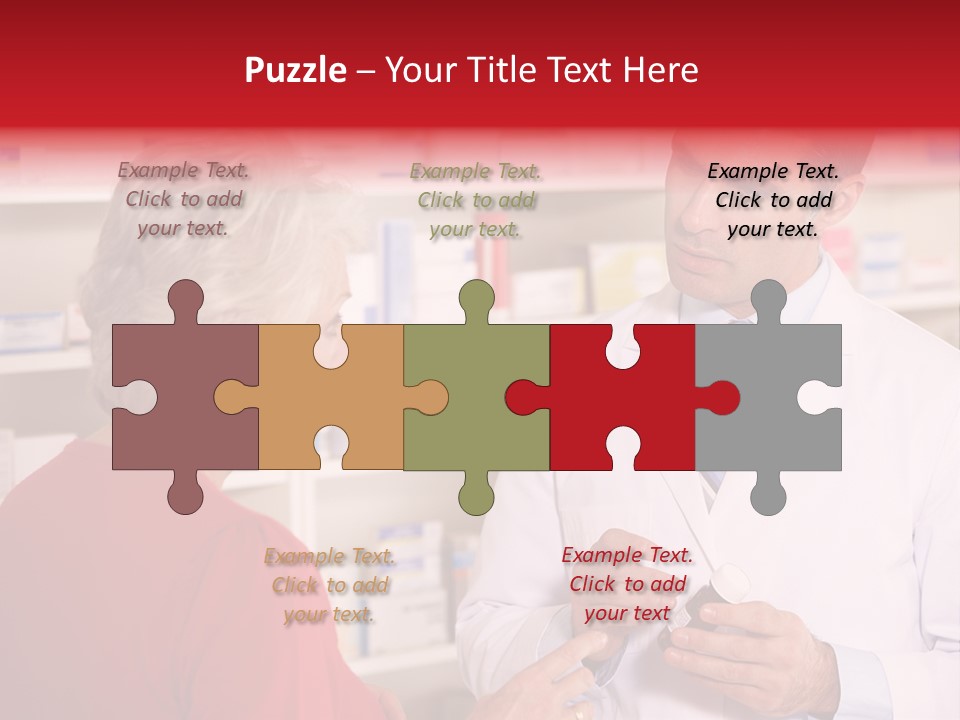 Puzzle – Your Title Text Here

Example Text. Click to add your text.

Example Text. Click to add your text.

Example Text. Click to add your text.

Example Text. Click to add your text.

Example Text. Click to add your text